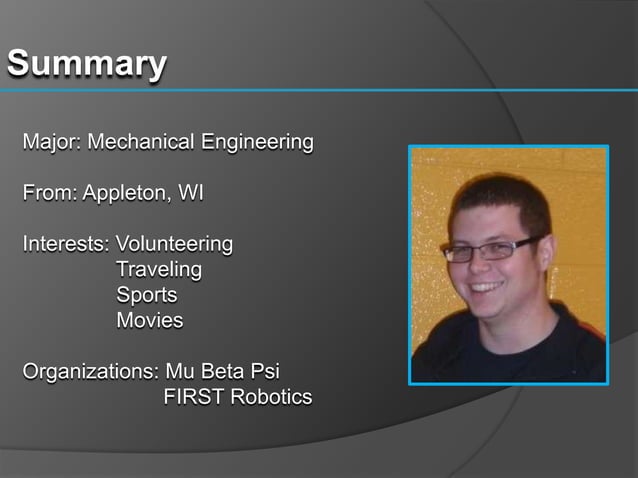 Summary

Major: Mechanical Engineering

From: Appleton, WI

Interests: Volunteering
Traveling
Sports
Movies

Organizations: Mu Beta Psi
FIRST Robotics